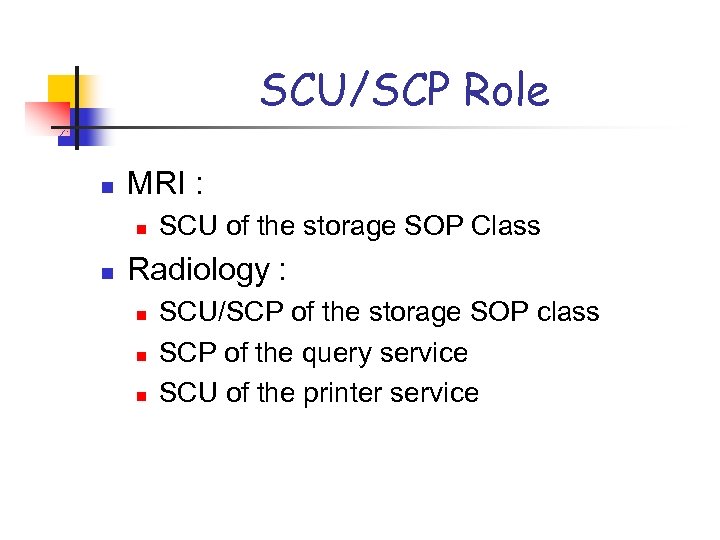 SCU/SCP Role

MRI :

SCU of the storage SOP Class

Radiology :

SCU/SCP of the storage SOP class

SCP of the query service

SCU of the printer service